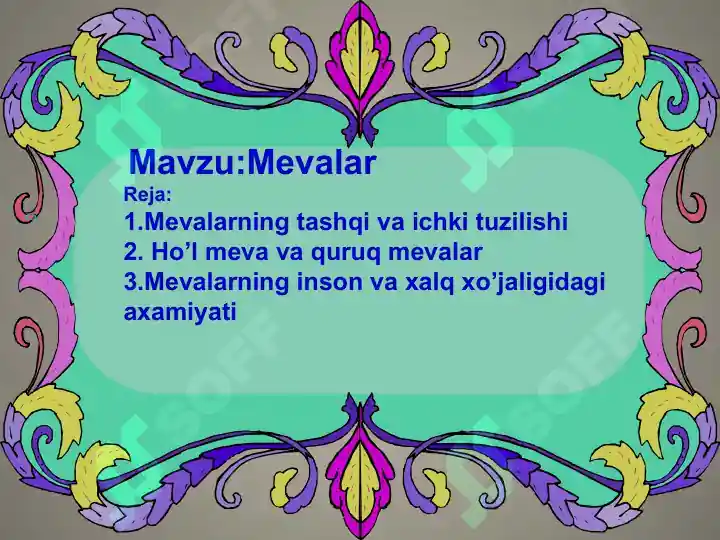 Mavzu:Mevalar

Reja:

1.Mevalarning tashqi va ichki tuzilishi

2. Ho’l meva va quruq mevalar

3.Mevalarning inson va xalq xo’jaligidagi axamiyati

SOFF

SOFF